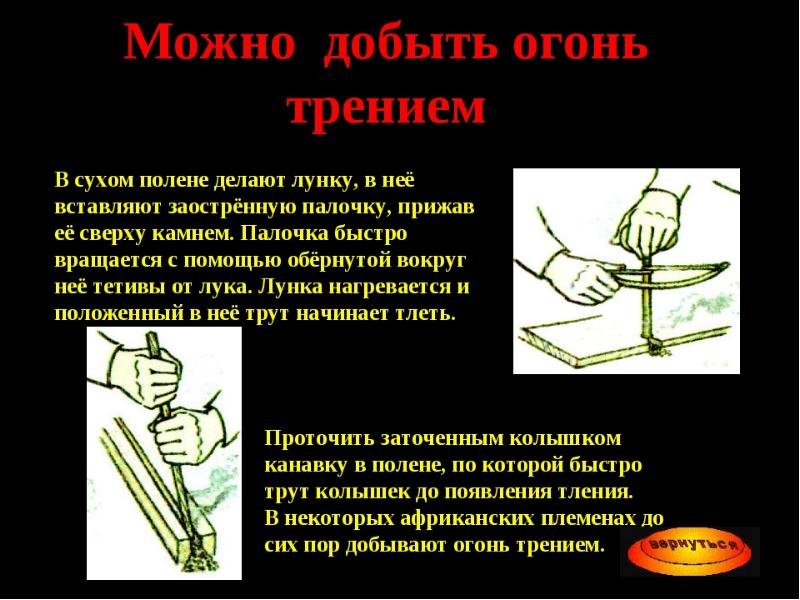 Можно добыть огонь трением

В сухом полене делают лунку, в неё вставляют заострённую палочку, прижав её сверху камнем. Палочка быстро вращается с помощью обёрнутой вокруг неё тетивы от лука. Лунка нагревается и положенный в неё трут начинает тлеть.

Проточить заточенным колышком канавку в полене, по которой быстро трут колышек до появления тления.
В некоторых африканских племенах до сих пор добывают огонь трением.

вернуться